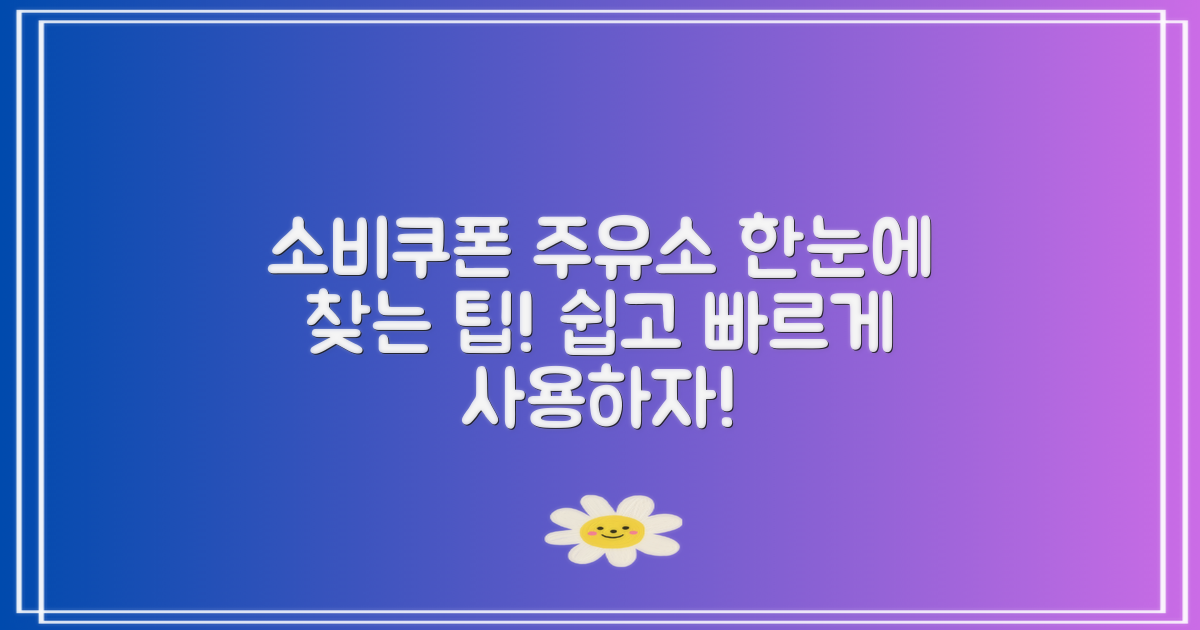 소비쿠폰 주유소 한눈에 찾는 팁! 쉽고 빠르게 사용하자!